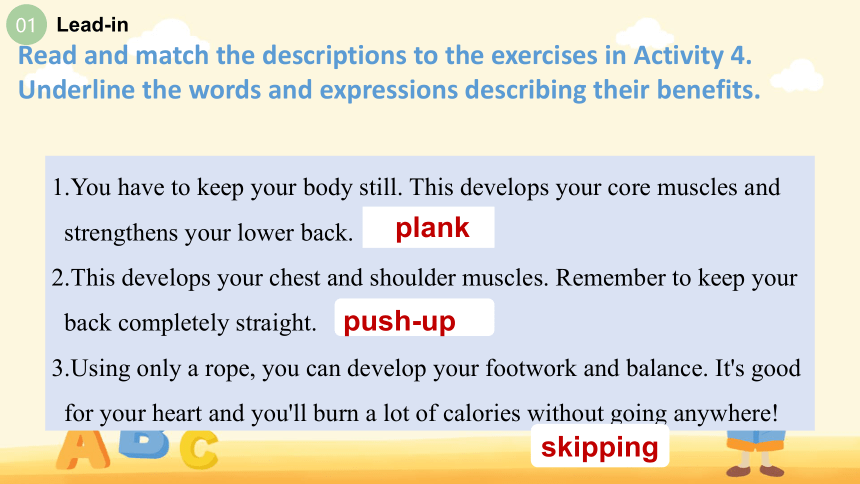 01 Lead-in

Read and match the descriptions to the exercises in Activity 4. Underline the words and expressions describing their benefits.

1.You have to keep your body still. This develops your core muscles and strengthens your lower back. plank

2.This develops your chest and shoulder muscles. Remember to keep your back completely straight. push-up

3.Using only a rope, you can develop your footwork and balance. It's good for your heart and you'll burn a lot of calories without going anywhere!

skipping

ABC